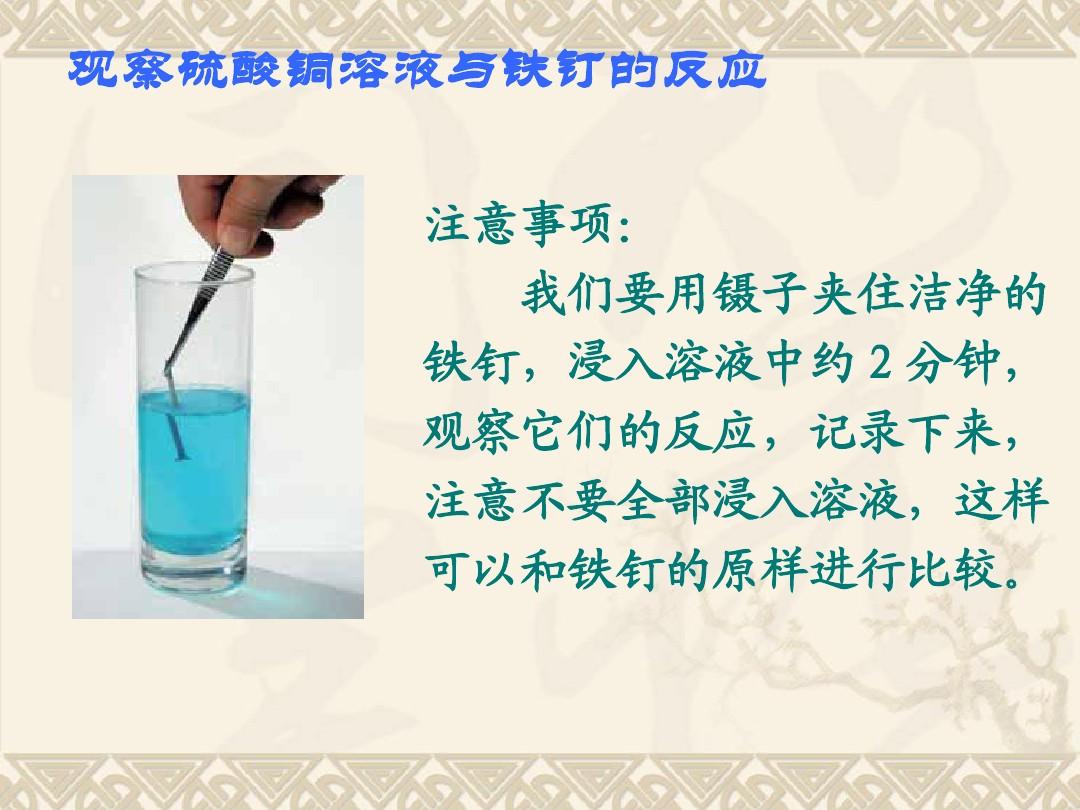 观察硫酸铜溶液与铁钉的反应

注意事项:

我们要用镊子夹住洁净的铁钉，浸入溶液中约 2 分钟，观察它们的反应，记录下来，注意不要全部浸入溶液，这样可以和铁钉的原样进行比较。